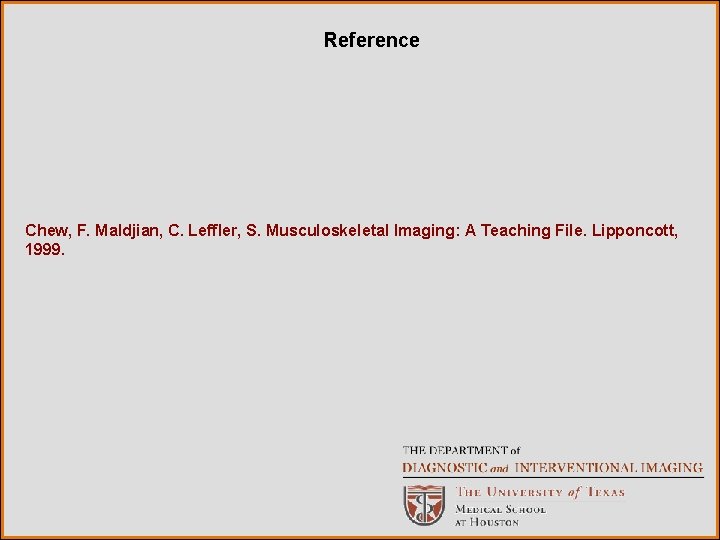 Reference

Chew, F. Maldjian, C. Leffler, S. Musculoskeletal Imaging: A Teaching File. Lipponcott, 1999.

THE DEPARTMENT of
DIAGNOSTIC and INTERVENTIONAL IMAGING
THE UNIVERSITY of TEXAS
MEDICAL SCHOOL
AT HOUSTON